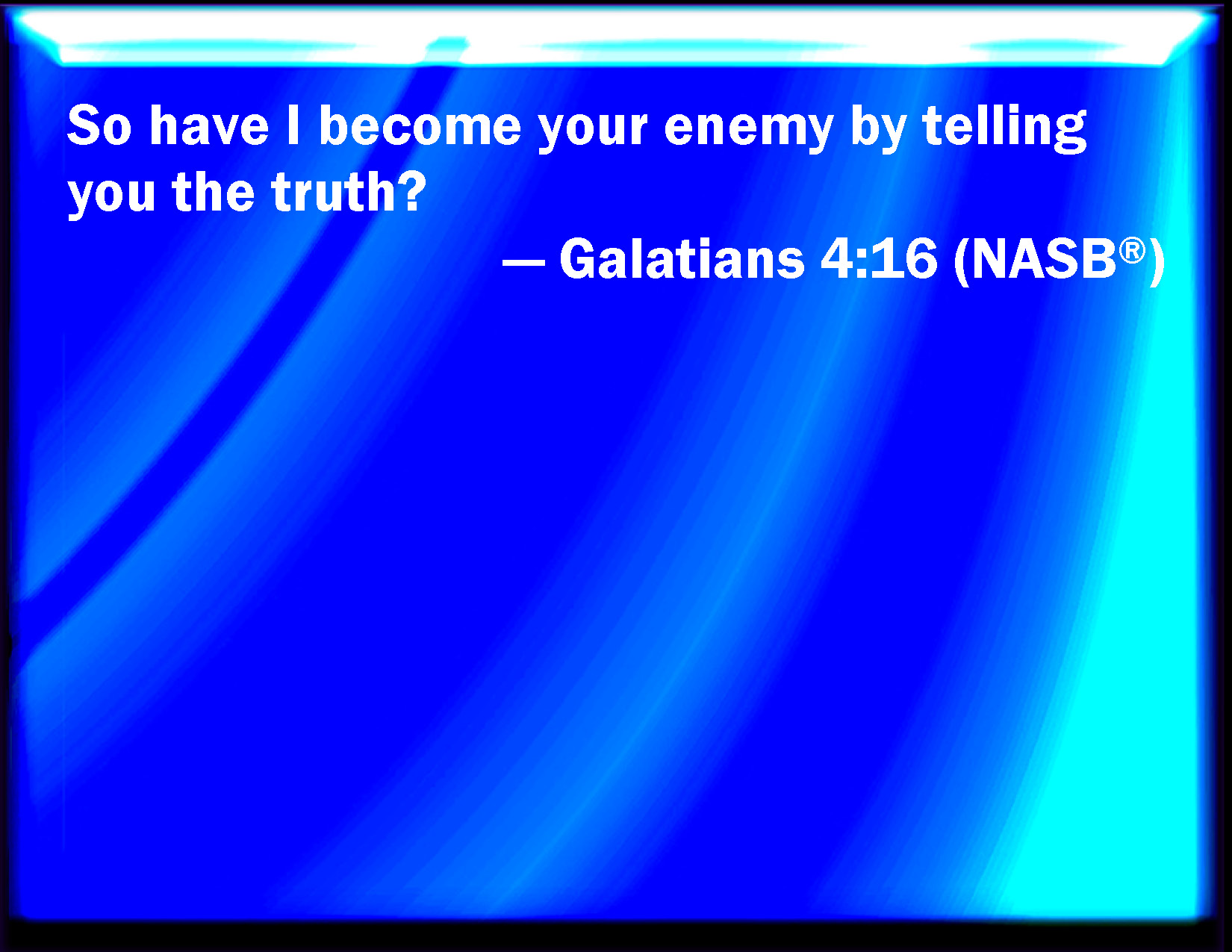 So have I become your enemy by telling you the truth?

— Galatians 4:16 (NASB®)